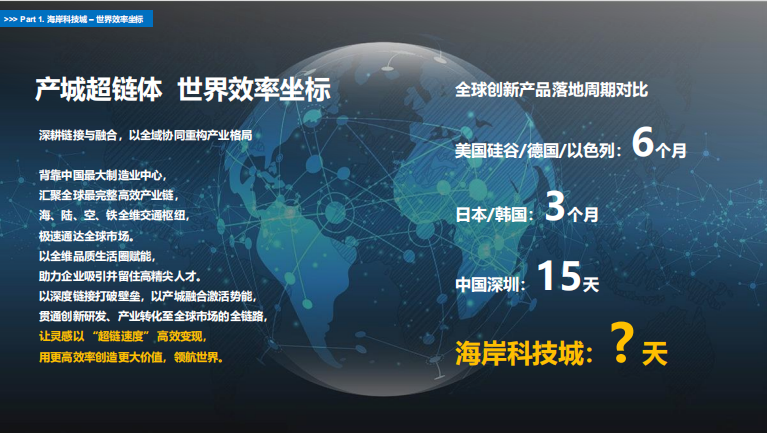 >>> Part 1. 海岸科技城 – 世界效率坐标

产城超链体 世界效率坐标

深耕链接与融合，以全域协同重构产业格局

背靠中国最大制造业中心，
汇聚全球最完整高效产业链，
海、陆、空、铁全维交通枢纽，
极速通达全球市场。
以全维品质生活圈赋能，
助力企业吸引并留住高精尖人才。
以深度链接打破壁垒，以产城融合激活势能，
贯通创新研发、产业转化至全球市场的全链路，
让灵感以“超链速度”高效变现，
用更高效率创造更大价值，领航世界。

全球创新产品落地周期对比

美国硅谷/德国/以色列：6个月

日本/韩国：3个月

中国深圳：15天

海岸科技城：？天